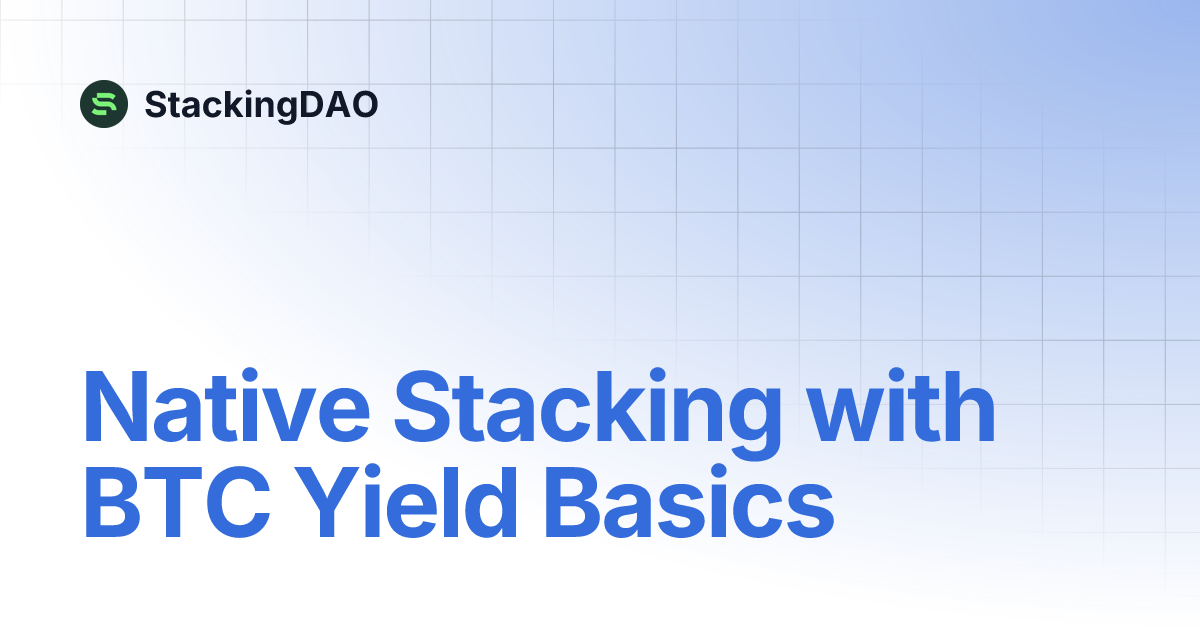 StackingDAO

Native Stacking with BTC Yield Basics